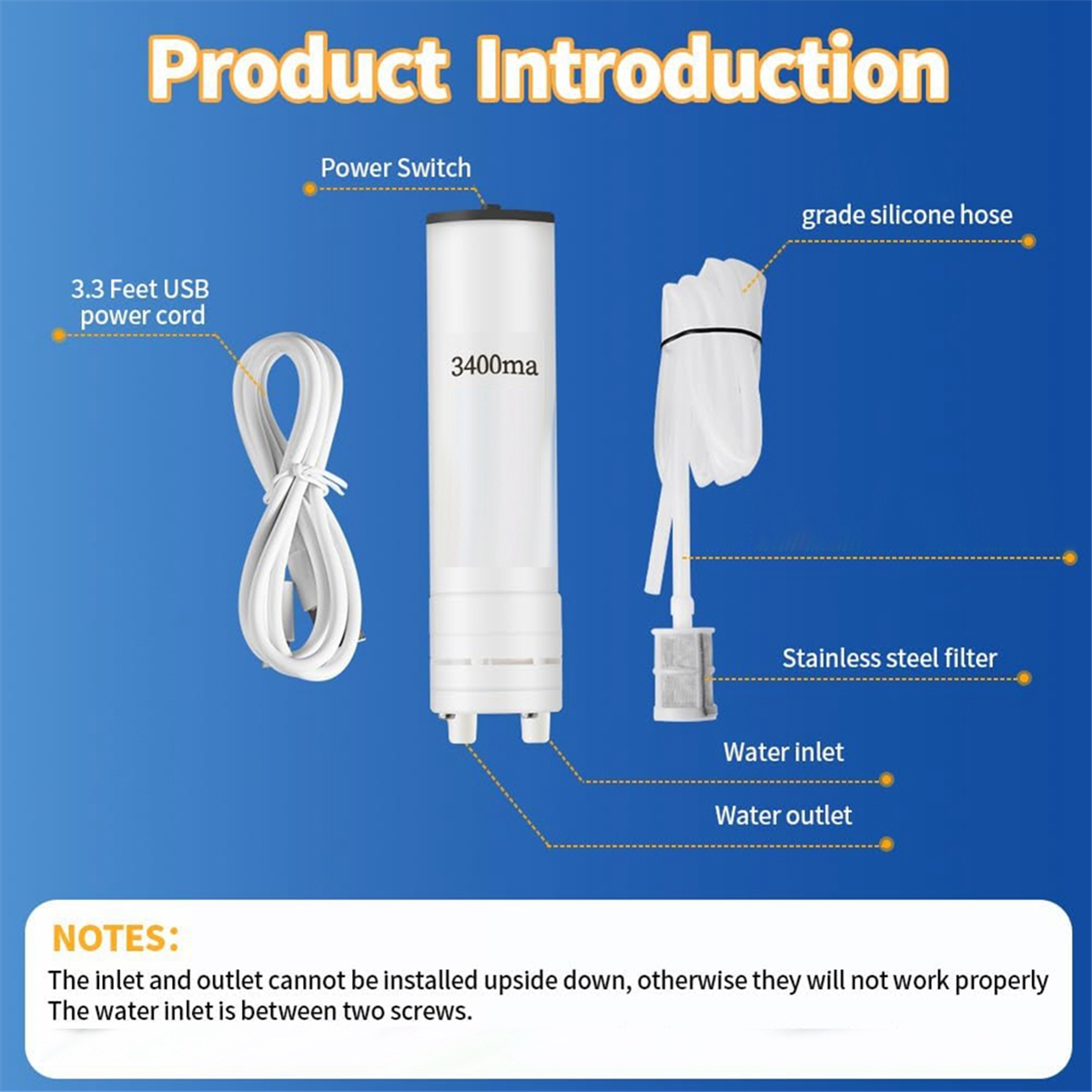 Product Introduction

Power Switch

grade silicone hose

3.3 Feet USB power cord

3400ma

Stainless steel filter

Water inlet

Water outlet

NOTES:

The inlet and outlet cannot be installed upside down, otherwise they will not work properly
The water inlet is between two screws.